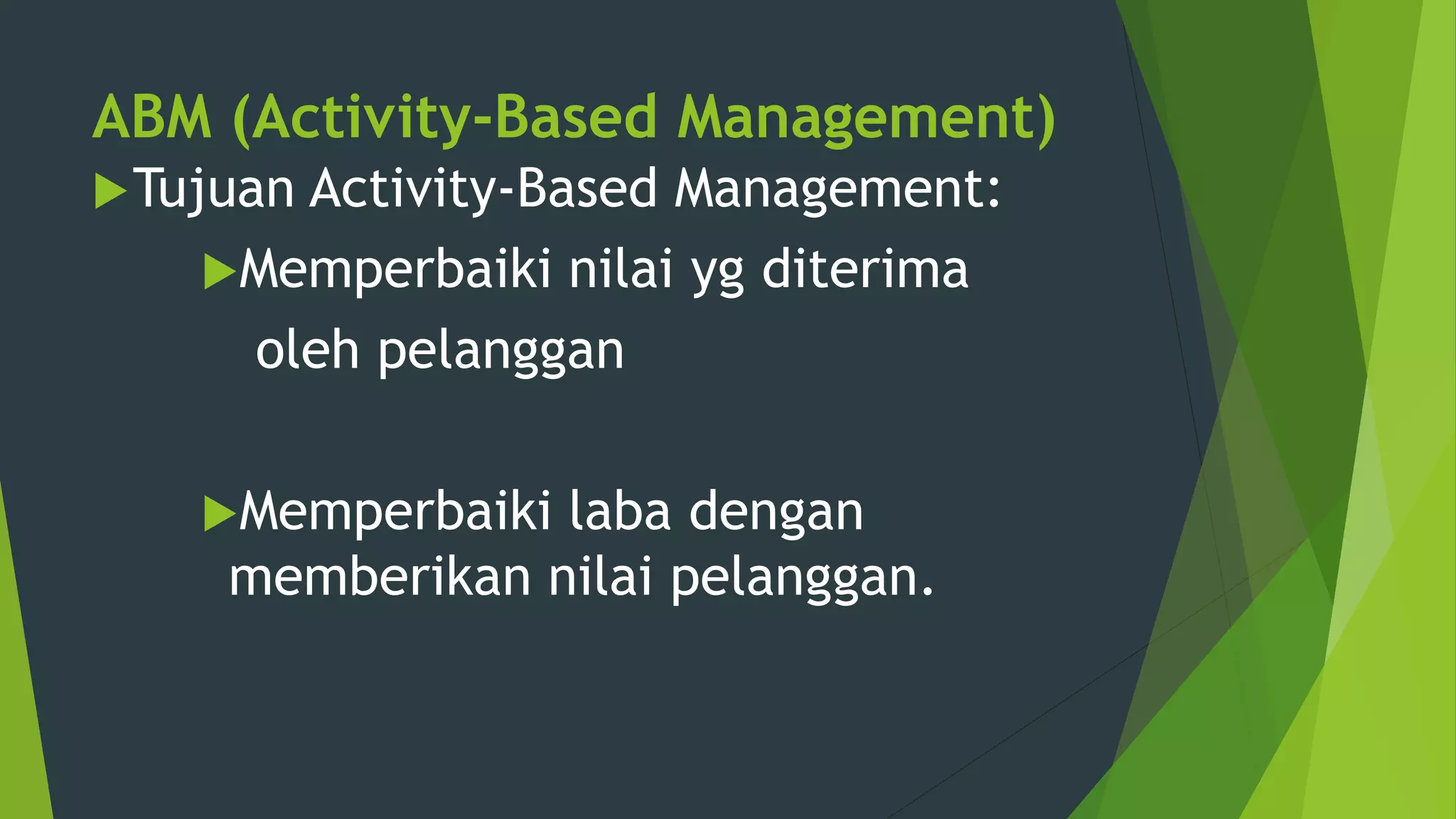 ABM (Activity-Based Management)

Tujuan Activity-Based Management:

Memperbaiki nilai yg diterima oleh pelanggan

Memperbaiki laba dengan memberikan nilai pelanggan.